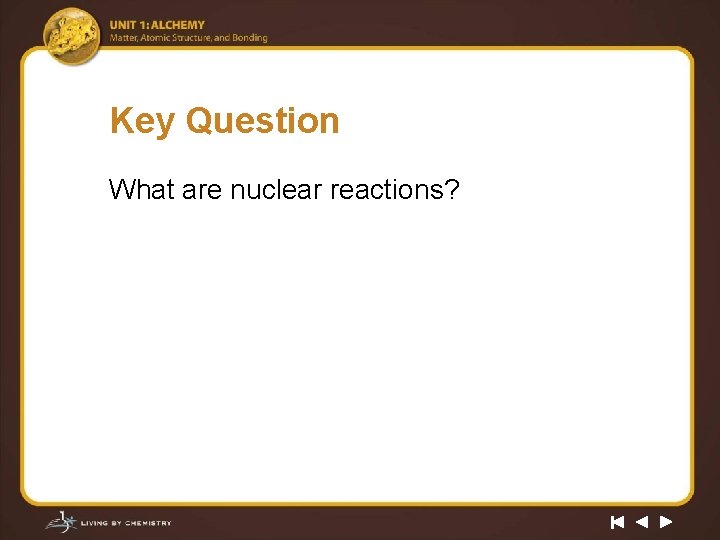 UNIT 1: ALCHEMY
Matter, Atomic Structure, and Bonding

Key Question

What are nuclear reactions?

LIVING BY CHEMISTRY